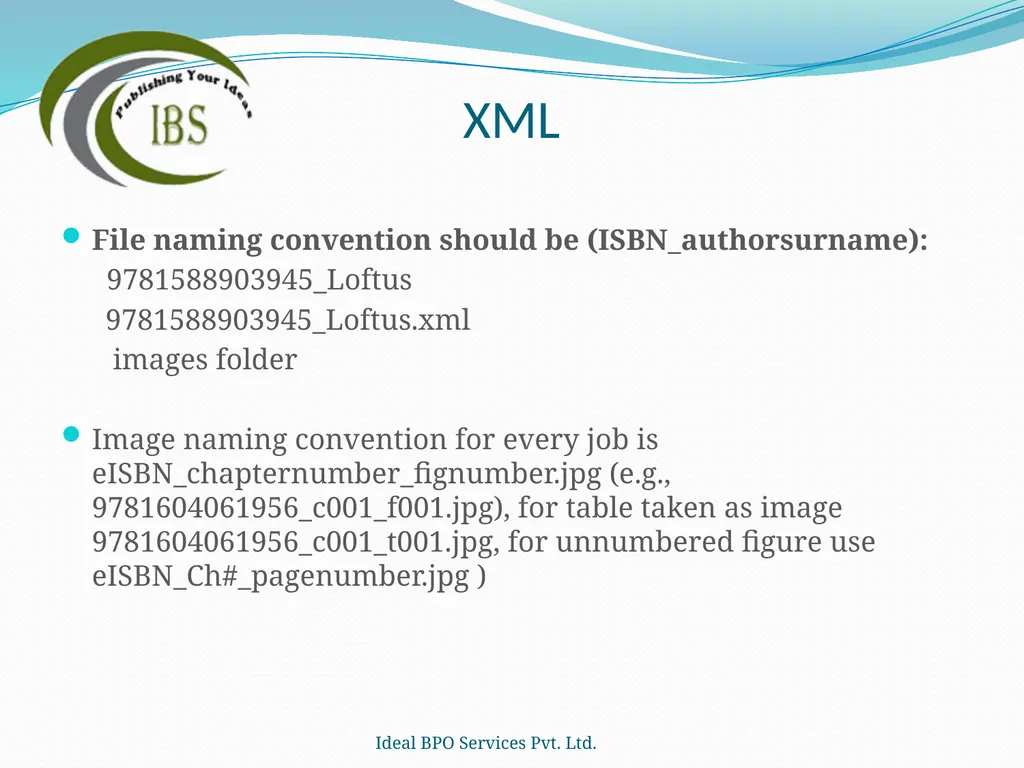 Publishing Your Ideas
IBS

XML

File naming convention should be (ISBN_authorsurname):
9781588903945_Loftus
9781588903945_Loftus.xml
images folder

Image naming convention for every job is eISBN_chapternumber_fignumber.jpg (e.g., 9781604061956_c001_f001.jpg), for table taken as image 9781604061956_c001_t001.jpg, for unnumbered figure use eISBN_Ch#_pagenumber.jpg )

Ideal BPO Services Pvt. Ltd.